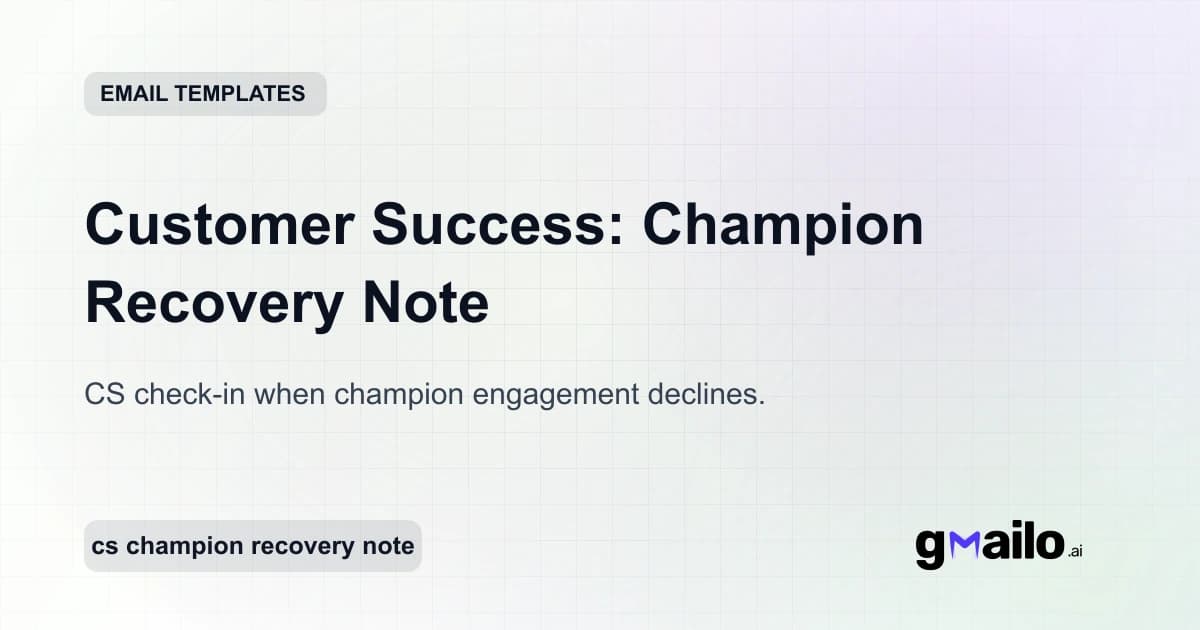 EMAIL TEMPLATES

Customer Success: Champion Recovery Note

CS check-in when champion engagement declines.

cs champion recovery note

gmailo.ai